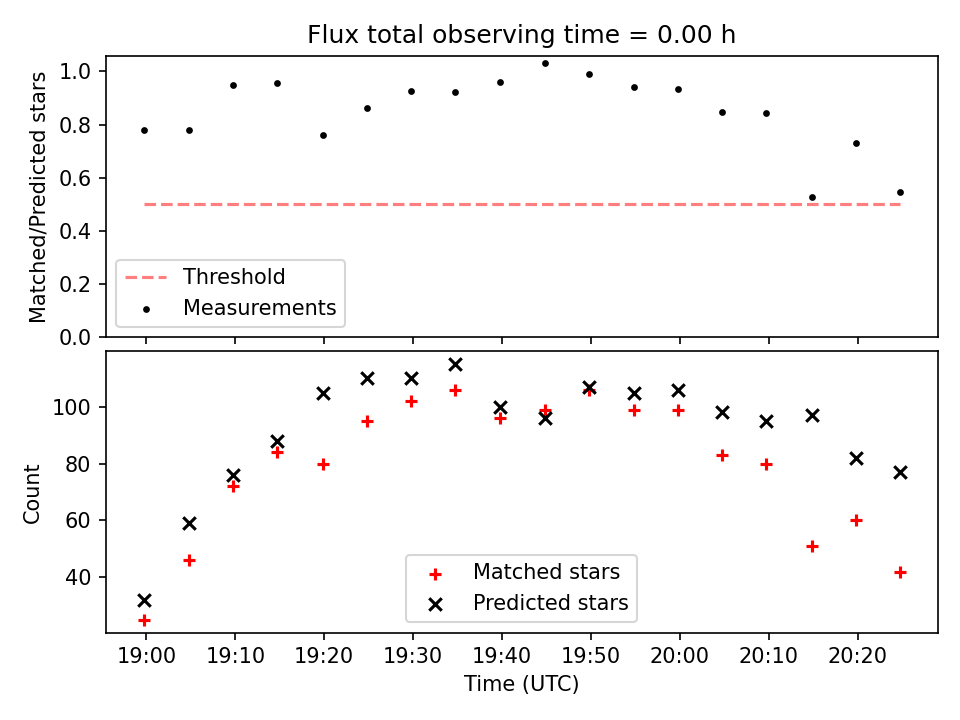 Flux total observing time = 0.00 h

Matched/Predicted stars

1.0
0.8
0.6
0.4
0.2
0.0

Threshold
Measurements

Count

100
80
60
40

Matched stars
Predicted stars

19:00 19:10 19:20 19:30 19:40 19:50 20:00 20:10 20:20

Time (UTC)